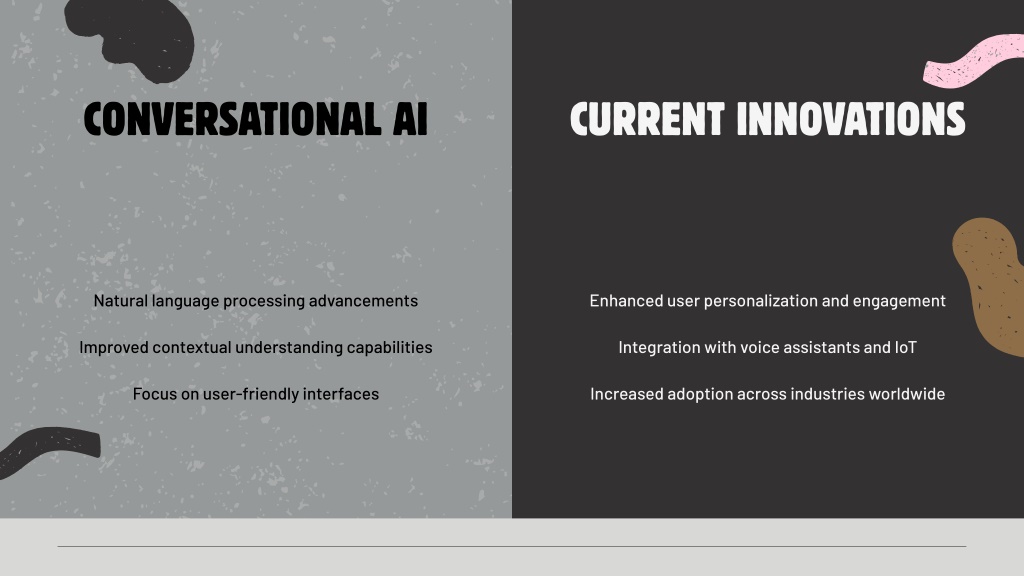 CONVERSATIONAL AI

Natural language processing advancements

Improved contextual understanding capabilities

Focus on user-friendly interfaces

CURRENT INNOVATIONS

Enhanced user personalization and engagement

Integration with voice assistants and IoT

Increased adoption across industries worldwide